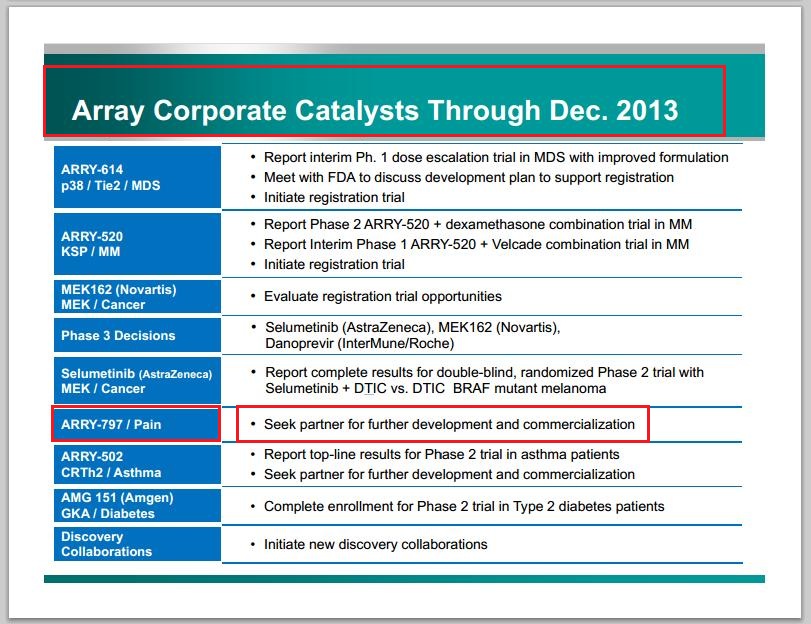 Array Corporate Catalysts Through Dec. 2013

| | |
|---|---|
| ARRY-614 p38 / Tie2 / MDS | • Report interim Ph. 1 dose escalation trial in MDS with improved formulation • Meet with FDA to discuss development plan to support registration • Initiate registration trial |
| ARRY-520 KSP / MM | • Report Phase 2 ARRY-520 + dexamethasone combination trial in MM • Report Interim Phase 1 ARRY-520 + Velcade combination trial in MM • Initiate registration trial |
| MEK162 (Novartis) MEK / Cancer | • Evaluate registration trial opportunities |
| Phase 3 Decisions | • Selumetinib (AstraZeneca), MEK162 (Novartis), Danoprevir (InterMune/Roche) |
| Selumetinib (AstraZeneca) MEK / Cancer | • Report complete results for double-blind, randomized Phase 2 trial with Selumetinib + DTIC vs. DTIC BRAF mutant melanoma |
| ARRY-797 / Pain | • Seek partner for further development and commercialization |
| ARRY-502 CRTh2 / Asthma | • Report top-line results for Phase 2 trial in asthma patients • Seek partner for further development and commercialization |
| AMG 151 (Amgen) GKA / Diabetes | • Complete enrollment for Phase 2 trial in Type 2 diabetes patients |
| Discovery Collaborations | • Initiate new discovery collaborations |